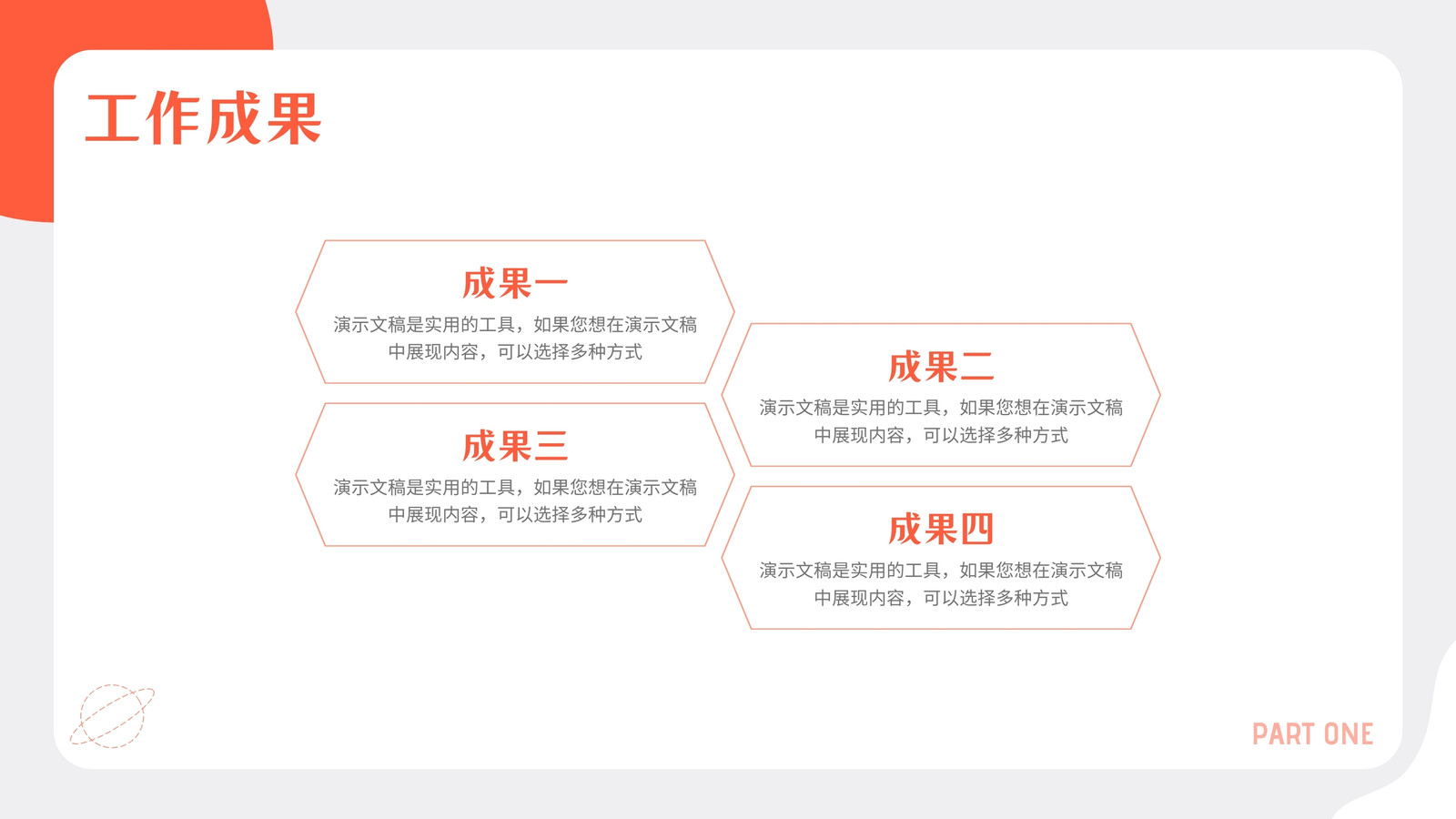 工作成果

成果一
演示文稿是实用的工具，如果您想在演示文稿中展现内容，可以选择多种方式

成果二
演示文稿是实用的工具，如果您想在演示文稿中展现内容，可以选择多种方式

成果三
演示文稿是实用的工具，如果您想在演示文稿中展现内容，可以选择多种方式

成果四
演示文稿是实用的工具，如果您想在演示文稿中展现内容，可以选择多种方式

PART ONE